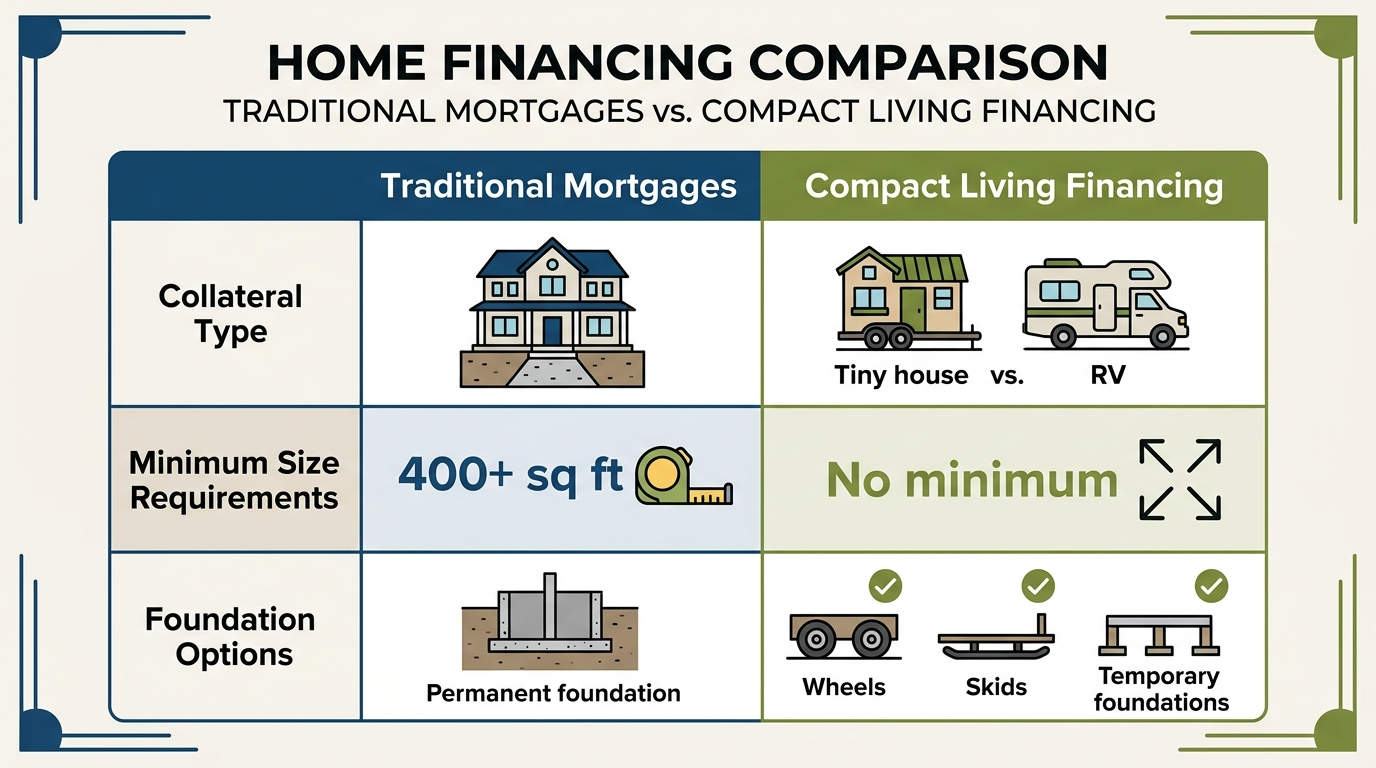 HOME FINANCING COMPARISON
TRADITIONAL MORTGAGES vs. COMPACT LIVING FINANCING

| | Traditional Mortgages | Compact Living Financing |
|---|---|---|
| Collateral Type | | Tiny house vs. RV |
| Minimum Size Requirements | 400+ sq ft | No minimum |
| Foundation Options | Permanent foundation | Wheels Skids Temporary foundations |